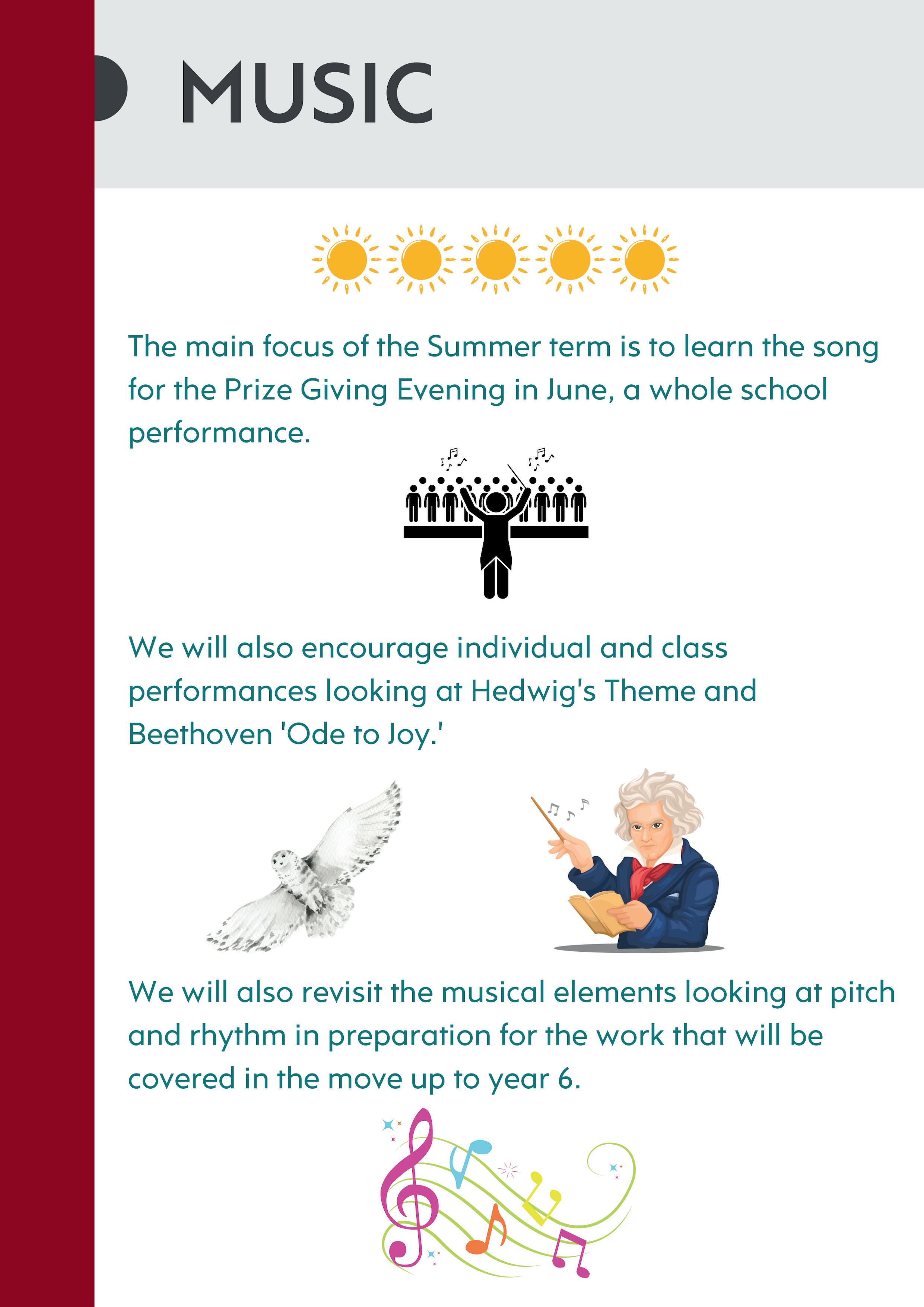 MUSIC

The main focus of the Summer term is to learn the song for the Prize Giving Evening in June, a whole school performance.

We will also encourage individual and class performances looking at Hedwig's Theme and Beethoven 'Ode to Joy.'

We will also revisit the musical elements looking at pitch and rhythm in preparation for the work that will be covered in the move up to year 6.